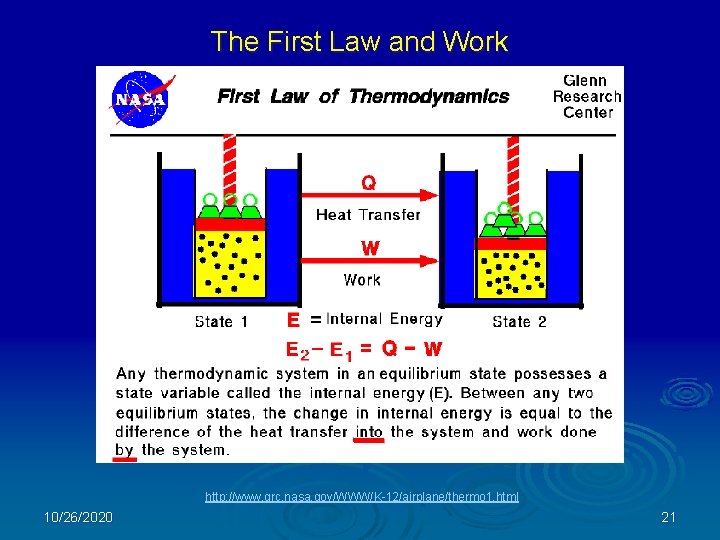 The First Law and Work

NASA

First Law of Thermodynamics

Glenn Research Center

Q

Heat Transfer

W

Work

State 1

E = Internal Energy

State 2

$E_2 - E_1 = Q - W$

Any thermodynamic system in an equilibrium state possesses a state variable called the internal energy (E). Between any two equilibrium states, the change in internal energy is equal to the difference of the heat transfer into the system and work done by the system.

http://www.grc.nasa.gov/WWW/K-12/airplane/thermo1.html

10/26/2020

21